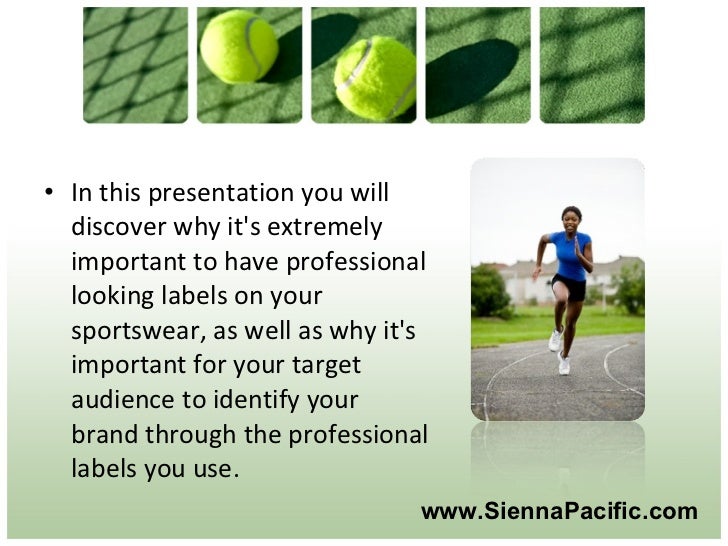 • In this presentation you will discover why it's extremely important to have professional looking labels on your sportswear, as well as why it's important for your target audience to identify your brand through the professional labels you use.

www.SiennaPacific.com